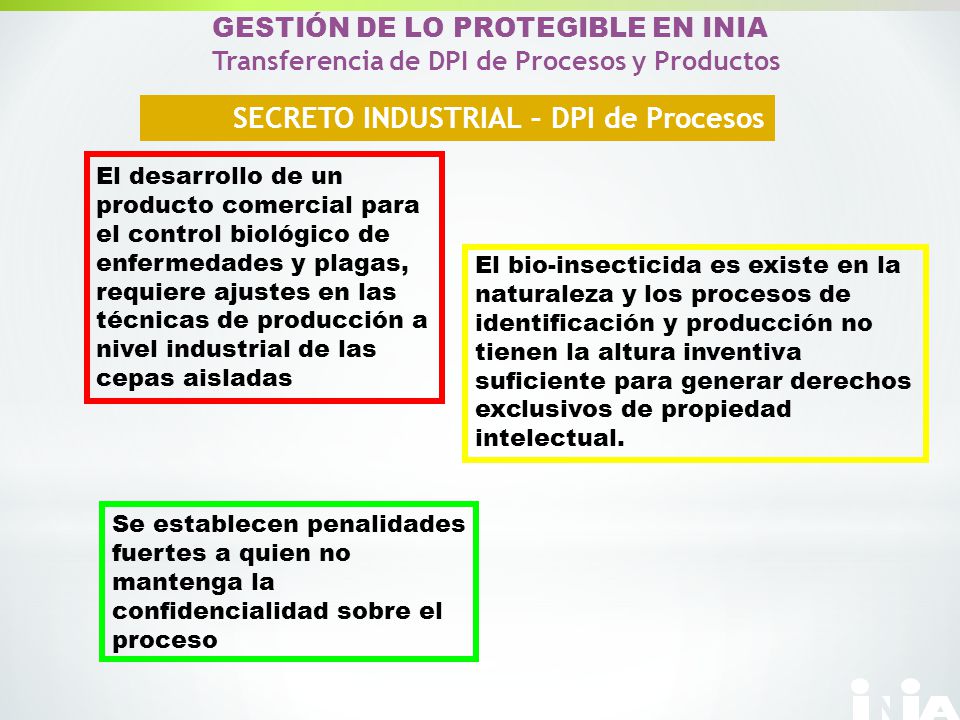 GESTIÓN DE LO PROTEGIBLE EN INIA
Transferencia de DPI de Procesos y Productos

SECRETO INDUSTRIAL – DPI de Procesos

El desarrollo de un producto comercial para el control biológico de enfermedades y plagas, requiere ajustes en las técnicas de producción a nivel industrial de las cepas aisladas

El bio-insecticida es existe en la naturaleza y los procesos de identificación y producción no tienen la altura inventiva suficiente para generar derechos exclusivos de propiedad intelectual.

Se establecen penalidades fuertes a quien no mantenga la confidencialidad sobre el proceso

INIA